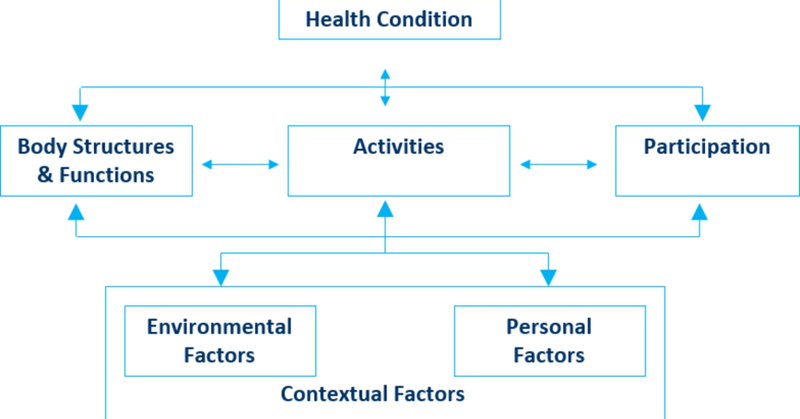 Health Condition

Body Structures & Functions

Activities

Participation

Environmental Factors

Personal Factors

Contextual Factors